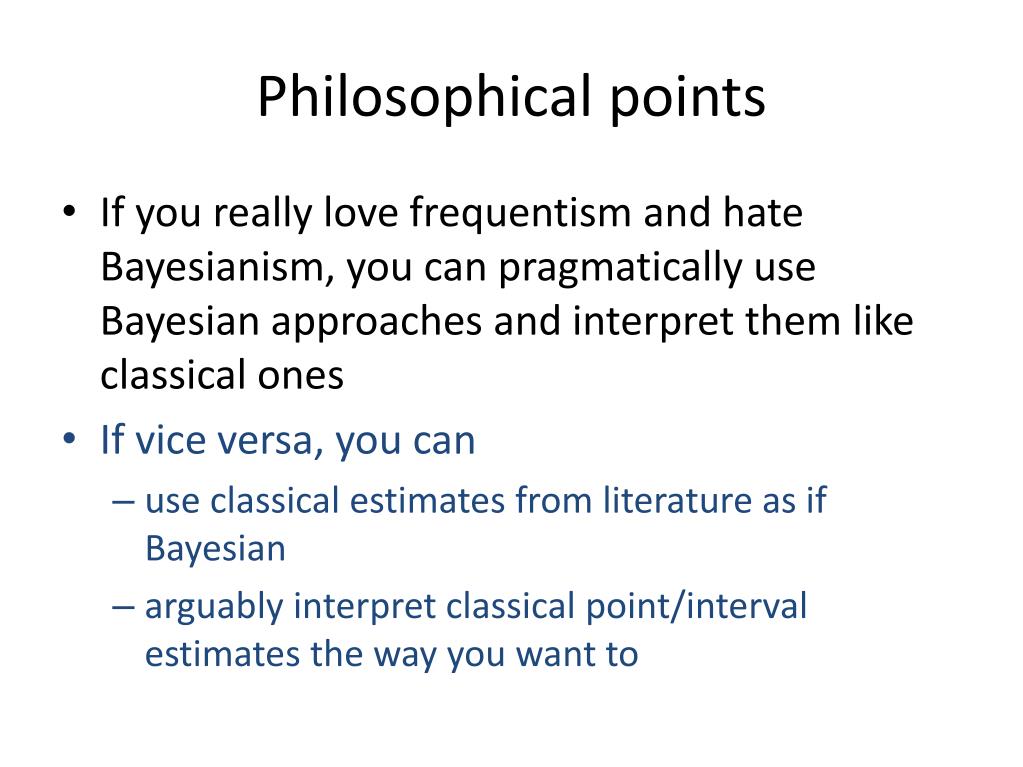 Philosophical points

• If you really love frequentism and hate Bayesianism, you can pragmatically use Bayesian approaches and interpret them like classical ones

• If vice versa, you can
– use classical estimates from literature as if Bayesian
– arguably interpret classical point/interval estimates the way you want to